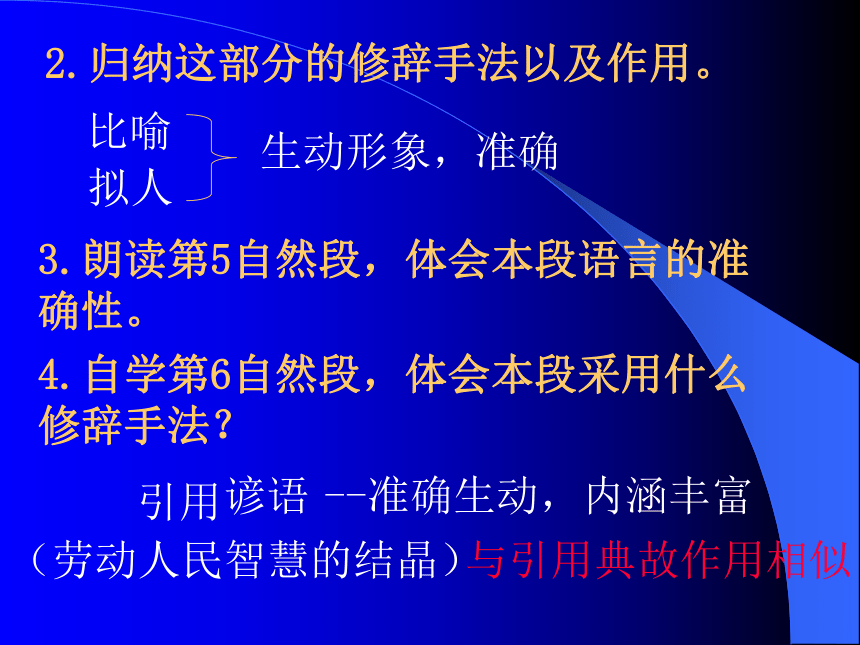 2.归纳这部分的修辞手法以及作用。

比喻
拟人
生动形象，准确

3.朗读第5自然段，体会本段语言的准确性。

4.自学第6自然段，体会本段采用什么修辞手法？

引用谚语 --准确生动，内涵丰富（劳动人民智慧的结晶）与引用典故作用相似